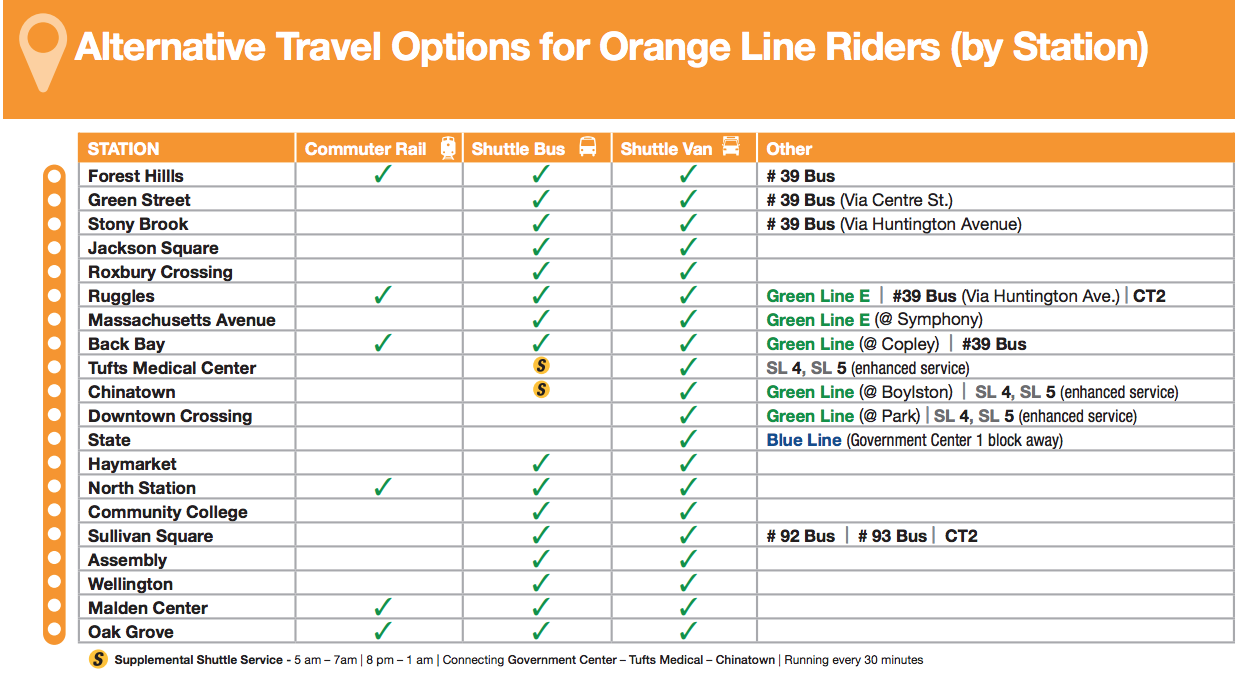 Alternative Travel Options for Orange Line Riders (by Station)

| STATION | Commuter Rail | Shuttle Bus | Shuttle Van | Other |
|---|---|---|---|---|
| Forest Hills | ✓ | ✓ | ✓ | # 39 Bus |
| Green Street | | ✓ | ✓ | # 39 Bus (Via Centre St.) |
| Stony Brook | | ✓ | ✓ | # 39 Bus (Via Huntington Avenue) |
| Jackson Square | | ✓ | ✓ | |
| Roxbury Crossing | | ✓ | ✓ | |
| Ruggles | ✓ | ✓ | ✓ | Green Line E \| #39 Bus (Via Huntington Ave.) \| CT2 |
| Massachusetts Avenue | | ✓ | ✓ | Green Line E (@ Symphony) |
| Back Bay | ✓ | ✓ | ✓ | Green Line (@ Copley) \| #39 Bus |
| Tufts Medical Center | | S | ✓ | SL 4, SL 5 (enhanced service) |
| Chinatown | | S | ✓ | Green Line (@ Boylston) \| SL 4, SL 5 (enhanced service) |
| Downtown Crossing | | | ✓ | Green Line (@ Park) \| SL 4, SL 5 (enhanced service) |
| State | | | ✓ | Blue Line (Government Center 1 block away) |
| Haymarket | | ✓ | ✓ | |
| North Station | ✓ | ✓ | ✓ | |
| Community College | | ✓ | ✓ | |
| Sullivan Square | | ✓ | ✓ | # 92 Bus \| # 93 Bus \| CT2 |
| Assembly | | ✓ | ✓ | |
| Wellington | | ✓ | ✓ | |
| Malden Center | ✓ | ✓ | ✓ | |
| Oak Grove | ✓ | ✓ | ✓ | |

S Supplemental Shuttle Service - 5 am – 7am | 8 pm – 1 am | Connecting Government Center – Tufts Medical – Chinatown | Running every 30 minutes